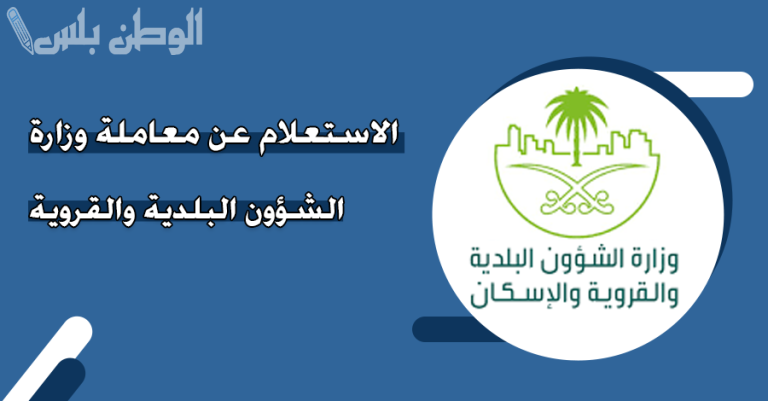 الوطن بلس

الاستعلام عن معاملة وزارة الشؤون البلدية والقروية

وزارة الشؤون البلدية والقروية والإسكان